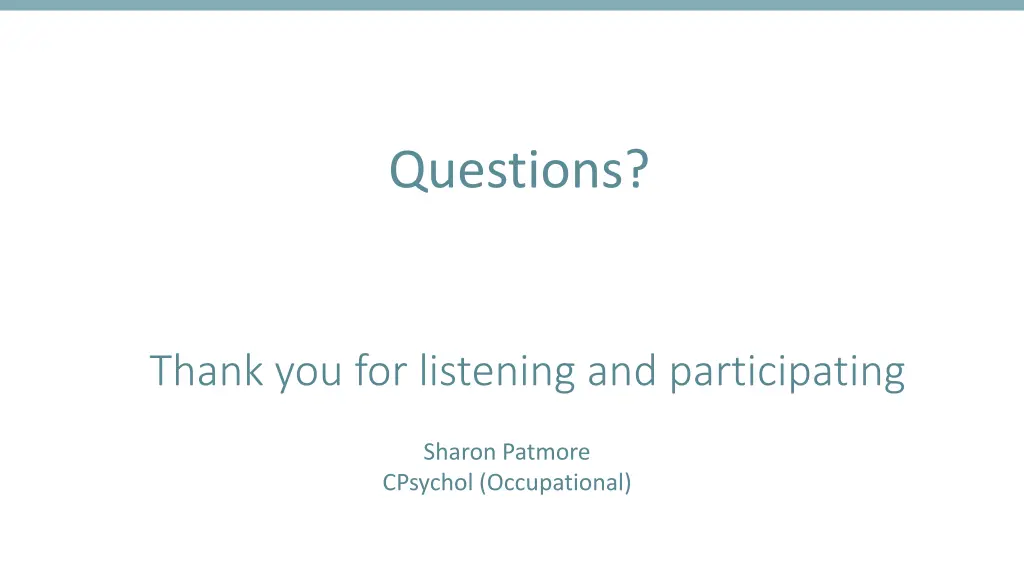 Questions?

Thank you for listening and participating

Sharon Patmore
CPsychol (Occupational)